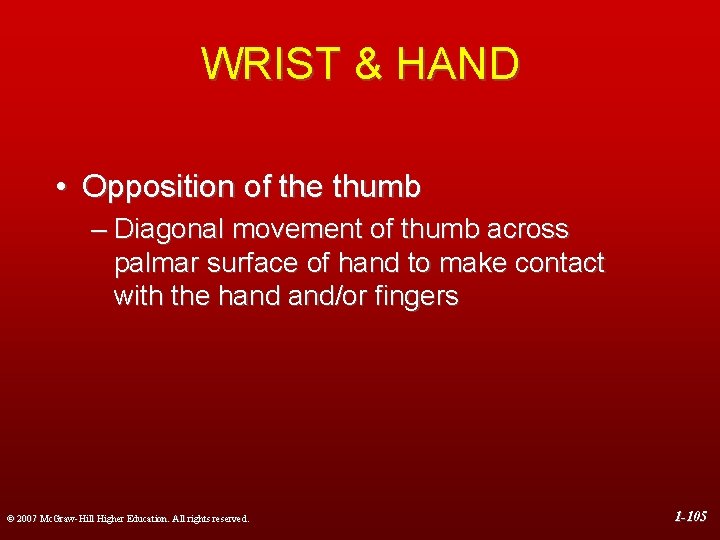 WRIST & HAND

• Opposition of the thumb

– Diagonal movement of thumb across palmar surface of hand to make contact with the hand and/or fingers

© 2007 McGraw-Hill Higher Education. All rights reserved.

1-105